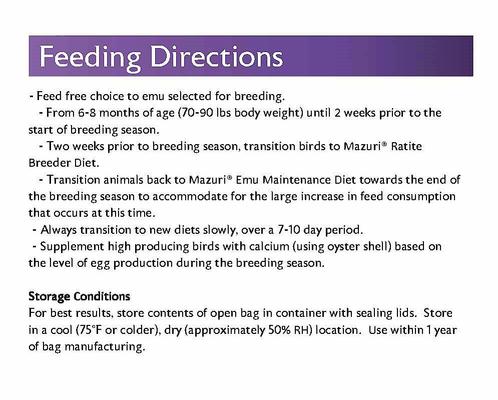 Feeding Directions

- Feed free choice to emu selected for breeding.
- From 6-8 months of age (70-90 lbs body weight) until 2 weeks prior to the start of breeding season.
- Two weeks prior to breeding season, transition birds to Mazuri® Ratite Breeder Diet.
- Transition animals back to Mazuri® Emu Maintenance Diet towards the end of the breeding season to accommodate for the large increase in feed consumption that occurs at this time.
- Always transition to new diets slowly, over a 7-10 day period.
- Supplement high producing birds with calcium (using oyster shell) based on the level of egg production during the breeding season.

Storage Conditions
For best results, store contents of open bag in container with sealing lids. Store in a cool (75°F or colder), dry (approximately 50% RH) location. Use within 1 year of bag manufacturing.